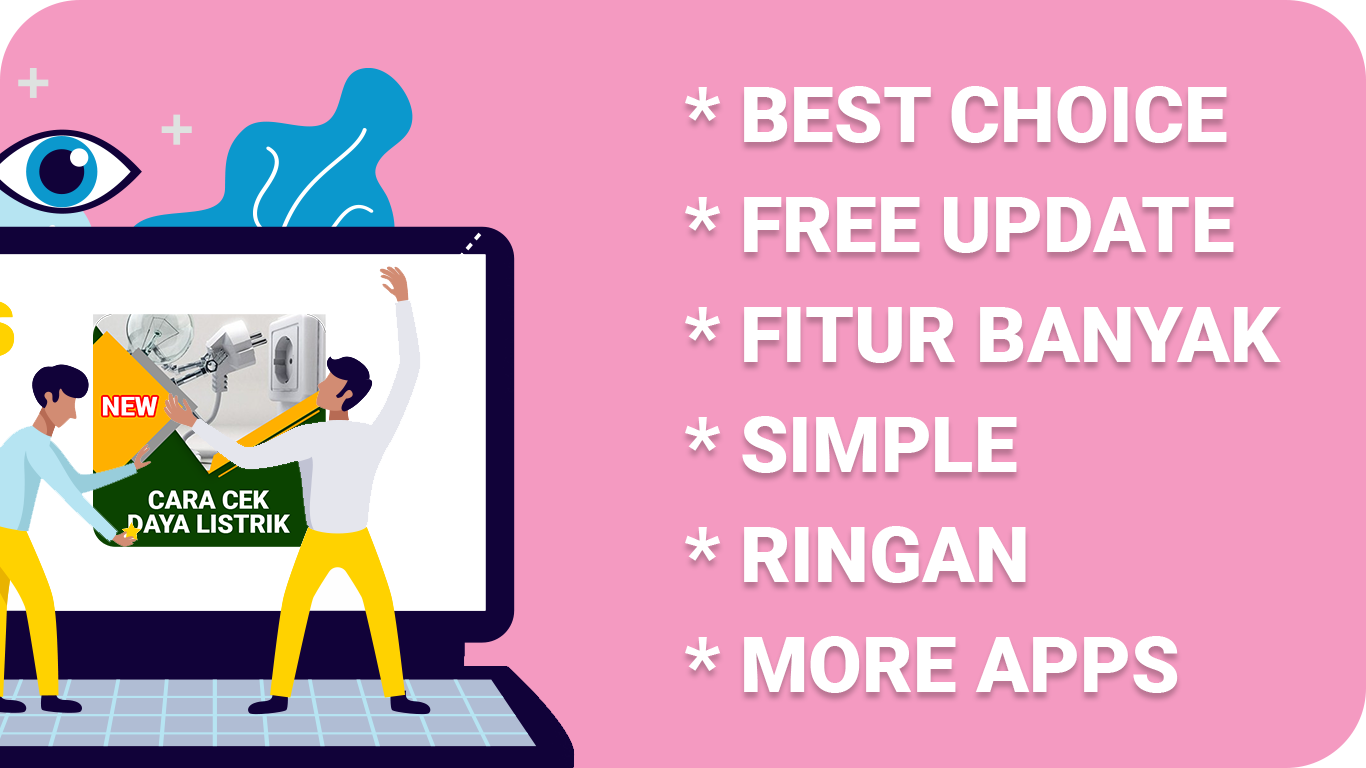 NEW
CARA CEK DAYA LISTRIK

* BEST CHOICE
* FREE UPDATE
* FITUR BANYAK
* SIMPLE
* RINGAN
* MORE APPS